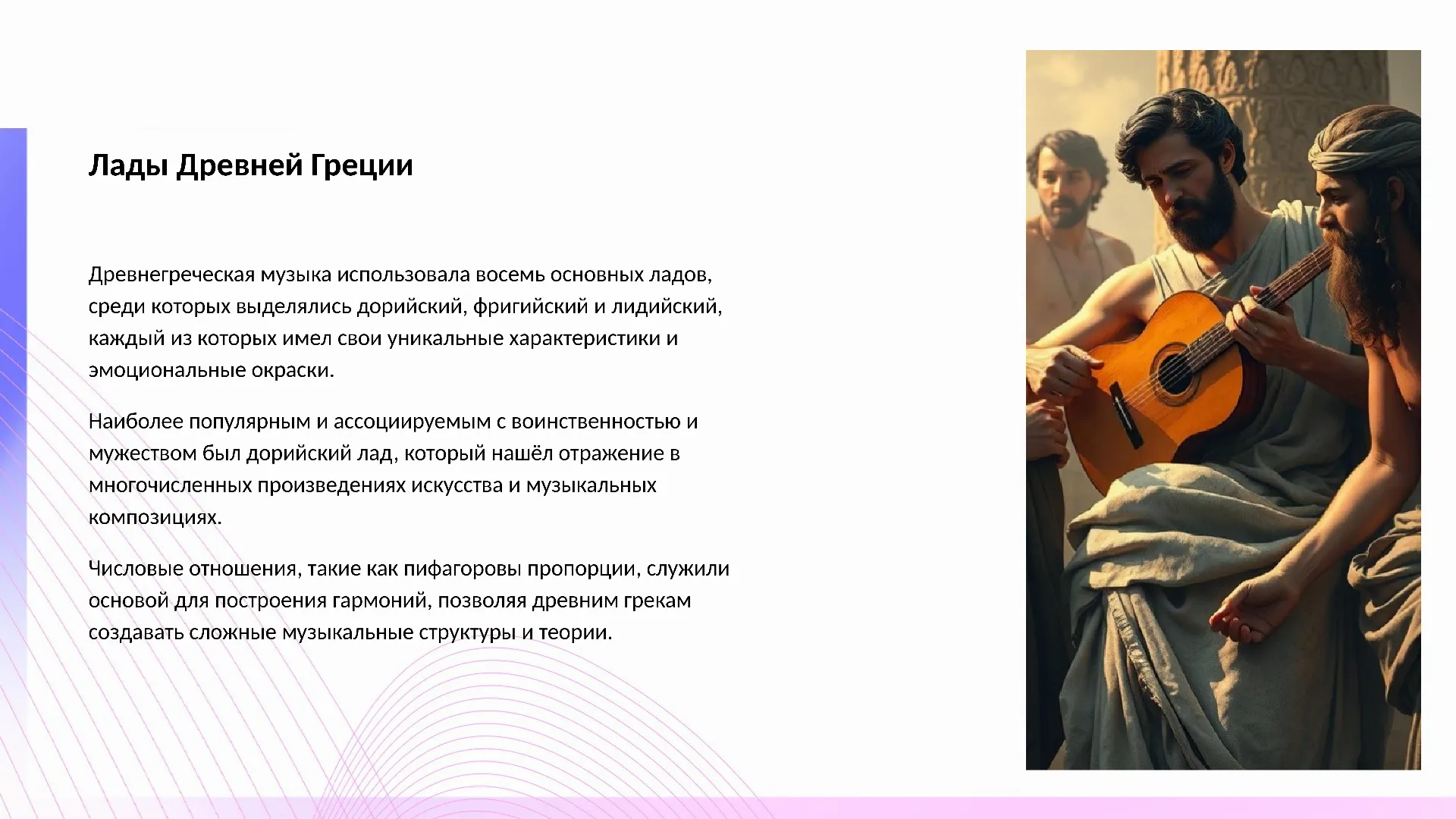 Лады Древней Греции

Древнегреческая музыка использовала восемь основных ладов, среди которых выделялись дорийский, фригийский и лидийский, каждый из которых имел свои уникальные характеристики и эмоциональные окраски.

Наиболее популярным и ассоциируемым с воинственностью и мужеством был дорийский лад, который нашёл отражение в многочисленных произведениях искусства и музыкальных композициях.

Числовые отношения, такие как пифагоровы пропорции, служили основой для построения гармоний, позволяя древним грекам создавать сложные музыкальные структуры и теории.